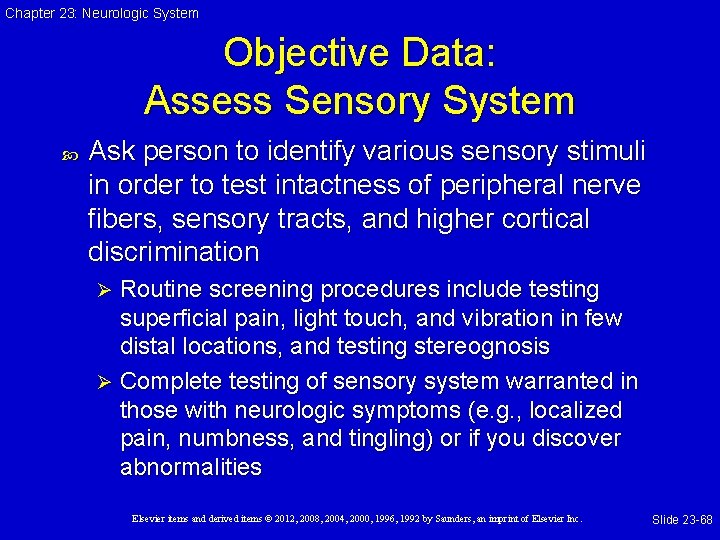 Chapter 23: Neurologic System

Objective Data: Assess Sensory System

Ask person to identify various sensory stimuli in order to test intactness of peripheral nerve fibers, sensory tracts, and higher cortical discrimination

➢ Routine screening procedures include testing superficial pain, light touch, and vibration in few distal locations, and testing stereognosis

➢ Complete testing of sensory system warranted in those with neurologic symptoms (e.g., localized pain, numbness, and tingling) or if you discover abnormalities

Elsevier items and derived items © 2012, 2008, 2004, 2000, 1996, 1992 by Saunders, an imprint of Elsevier Inc.

Slide 23-68